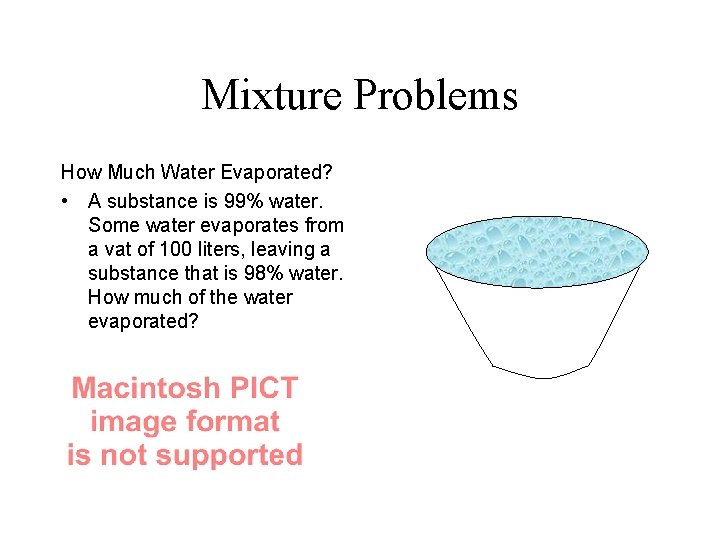 Mixture Problems

How Much Water Evaporated?

• A substance is 99% water. Some water evaporates from a vat of 100 liters, leaving a substance that is 98% water. How much of the water evaporated?

Macintosh PICT image format is not supported